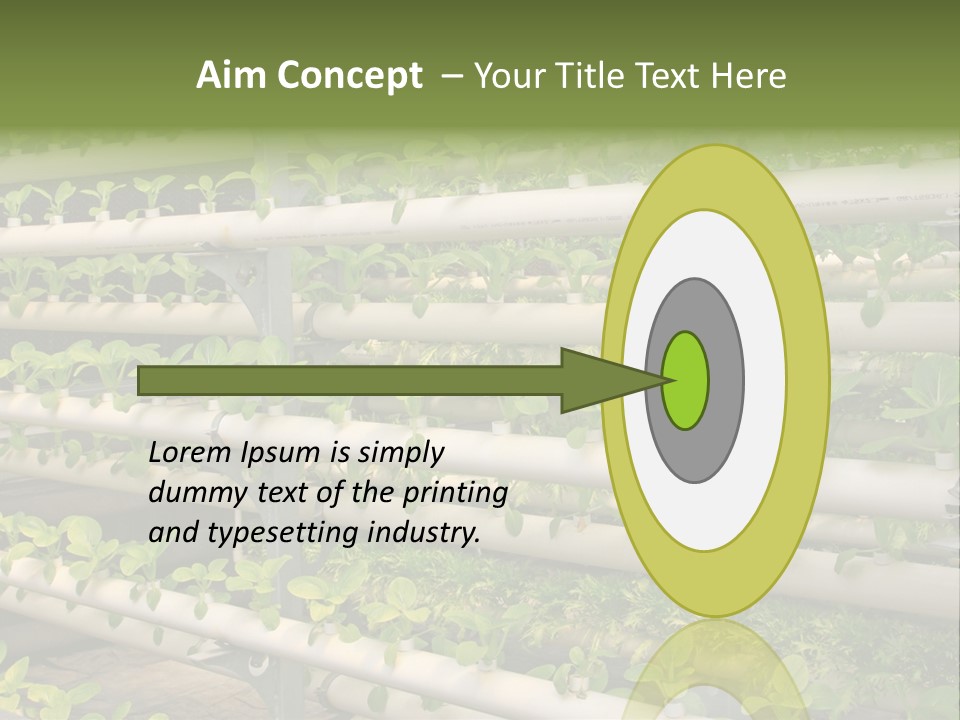 Aim Concept – Your Title Text Here

Lorem Ipsum is simply dummy text of the printing and typesetting industry.